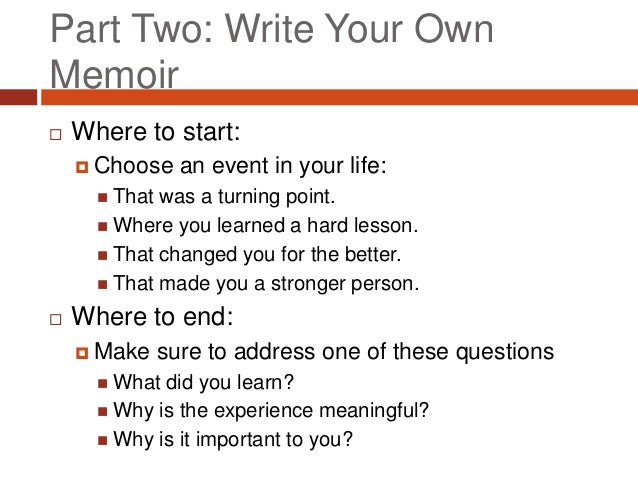 Part Two: Write Your Own Memoir

Where to start:

Choose an event in your life:

That was a turning point.

Where you learned a hard lesson.

That changed you for the better.

That made you a stronger person.

Where to end:

Make sure to address one of these questions

What did you learn?

Why is the experience meaningful?

Why is it important to you?